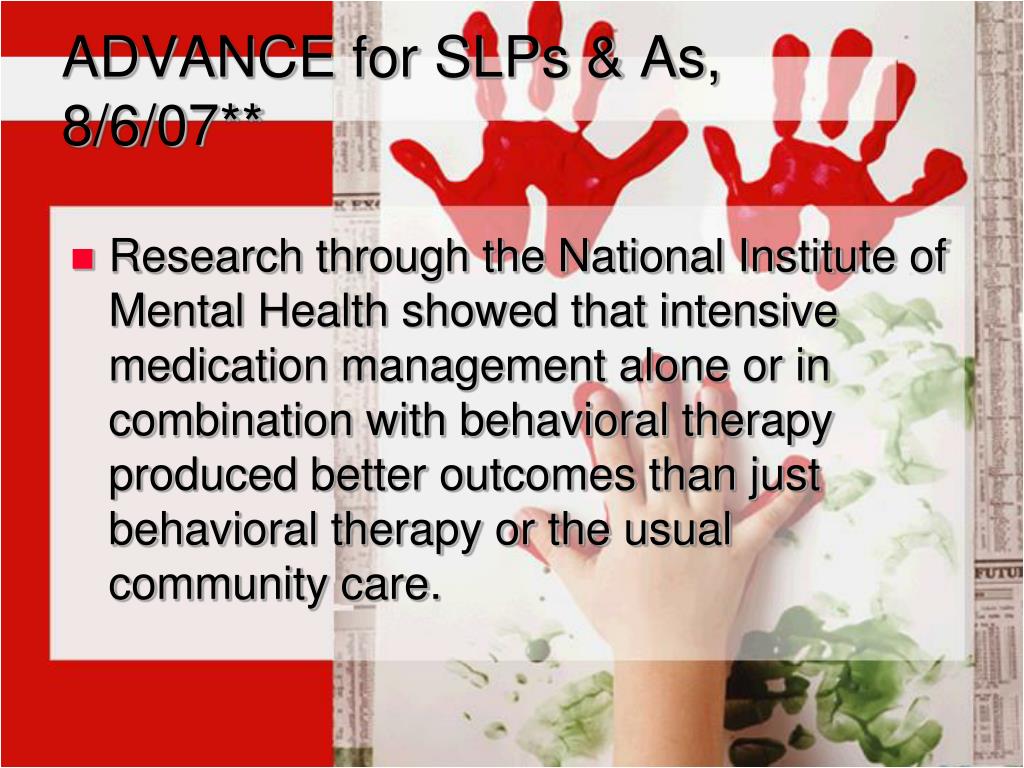 ADVANCE for SLPs & As, 8/6/07**

Research through the National Institute of Mental Health showed that intensive medication management alone or in combination with behavioral therapy produced better outcomes than just behavioral therapy or the usual community care.